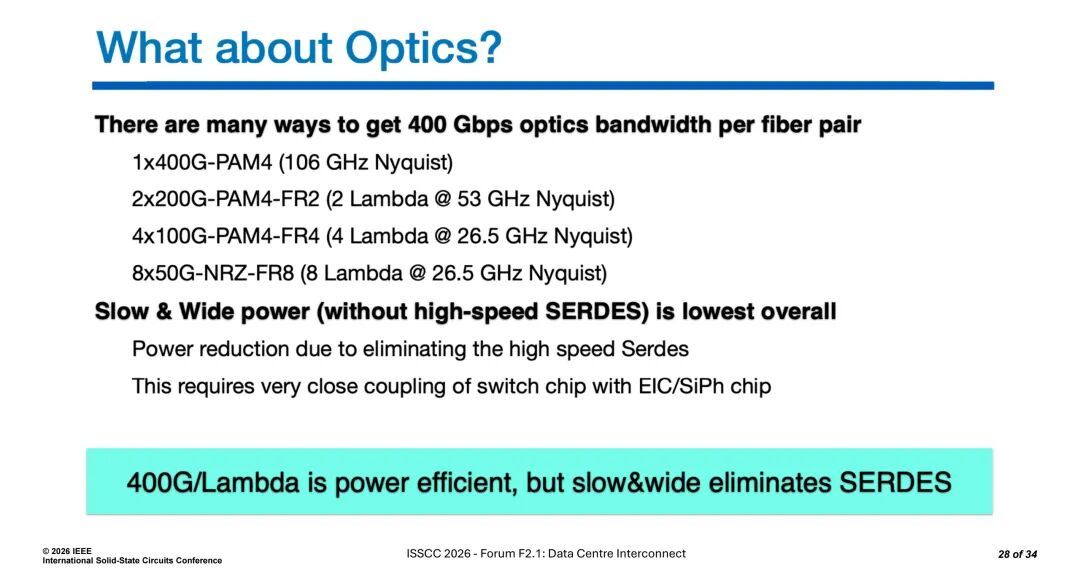 What about Optics?

There are many ways to get 400 Gbps optics bandwidth per fiber pair

1x400G-PAM4 (106 GHz Nyquist)

2x200G-PAM4-FR2 (2 Lambda @ 53 GHz Nyquist)

4x100G-PAM4-FR4 (4 Lambda @ 26.5 GHz Nyquist)

8x50G-NRZ-FR8 (8 Lambda @ 26.5 GHz Nyquist)

Slow & Wide power (without high-speed SERDES) is lowest overall

Power reduction due to eliminating the high speed Serdes

This requires very close coupling of switch chip with EIC/SiPh chip

400G/Lambda is power efficient, but slow&wide eliminates SERDES

© 2026 IEEE
International Solid-State Circuits Conference

ISSCC 2026 - Forum F2.1: Data Centre Interconnect

28 of 34